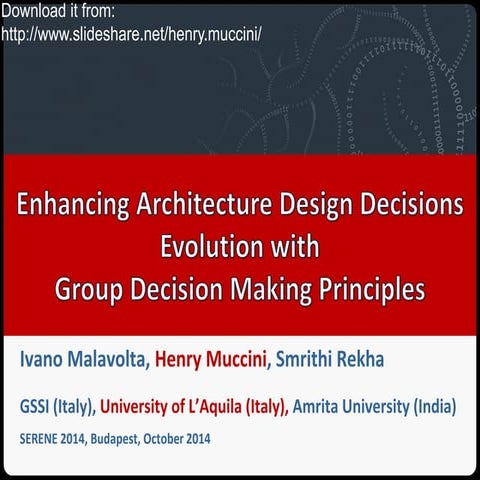 Download it from:
http://www.slideshare.net/henry.muccini/

Enhancing Architecture Design Decisions Evolution with Group Decision Making Principles

Ivano Malavolta, Henry Muccini, Smrithi Rekha

GSSI (Italy), University of L'Aquila (Italy), Amrita University (India)

SERENE 2014, Budapest, October 2014